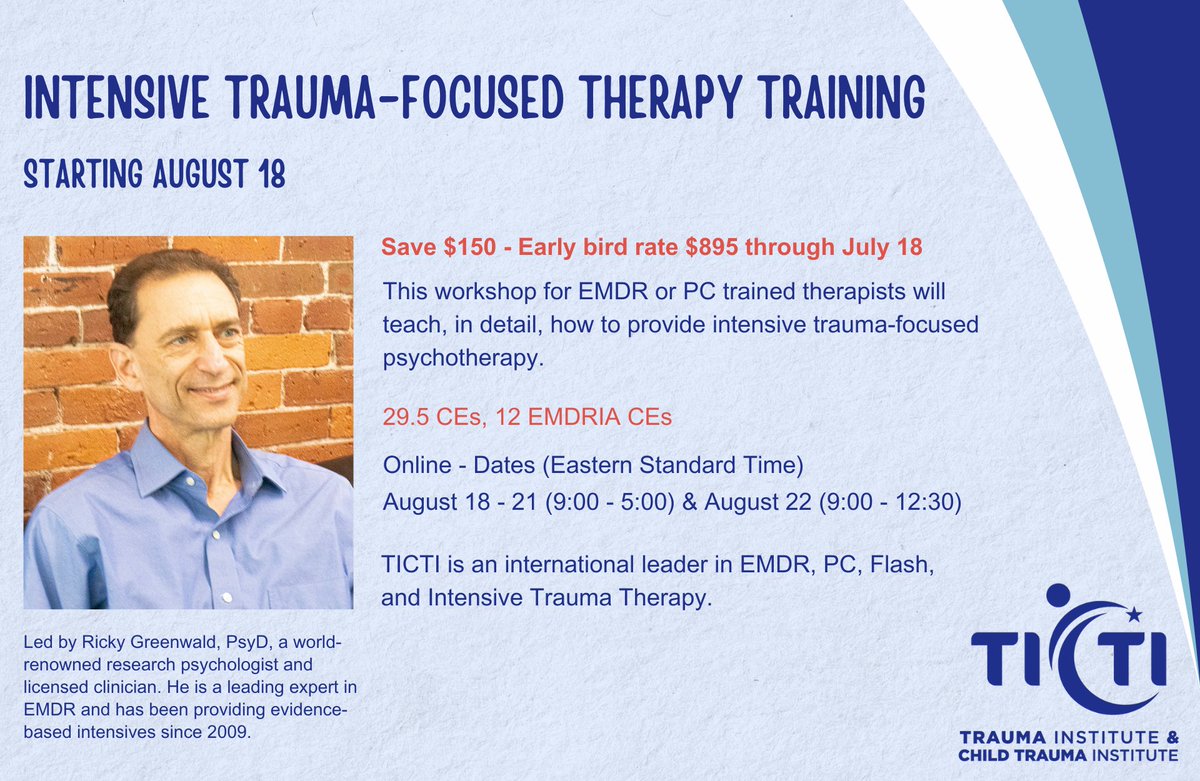 INTENSIVE TRAUMA-FOCUSED THERAPY TRAINING

STARTING AUGUST 18

Save \$150 - Early bird rate \$895 through July 18

This workshop for EMDR or PC trained therapists will teach, in detail, how to provide intensive trauma-focused psychotherapy.

29.5 CEs, 12 EMDRIA CEs

Online - Dates (Eastern Standard Time)
August 18 - 21 (9:00 - 5:00) & August 22 (9:00 - 12:30)

TICTI is an international leader in EMDR, PC, Flash, and Intensive Trauma Therapy.

Led by Ricky Greenwald, PsyD, a world-renowned research psychologist and licensed clinician. He is a leading expert in EMDR and has been providing evidence-based intensives since 2009.

TICTI

TRAUMA INSTITUTE & CHILD TRAUMA INSTITUTE